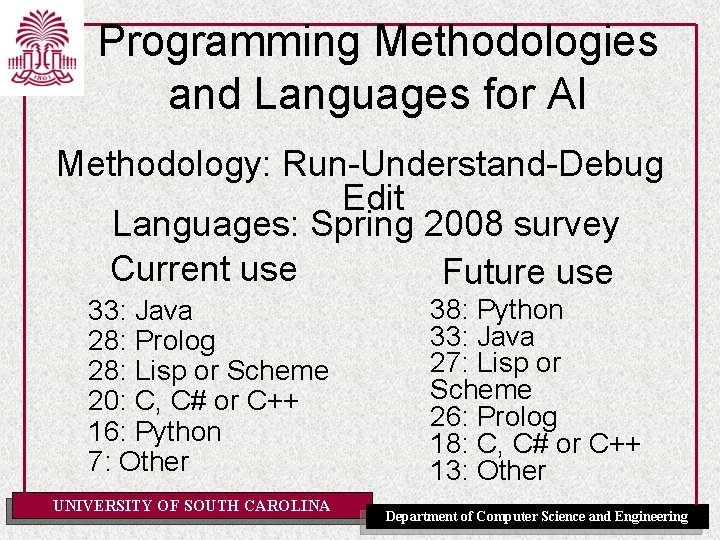 1801

Programming Methodologies and Languages for AI

Methodology: Run-Understand-Debug Edit

Languages: Spring 2008 survey

Current use

33: Java
28: Prolog
28: Lisp or Scheme
20: C, C# or C++
16: Python
7: Other

Future use

38: Python
33: Java
27: Lisp or Scheme
26: Prolog
18: C, C# or C++
13: Other

UNIVERSITY OF SOUTH CAROLINA

Department of Computer Science and Engineering